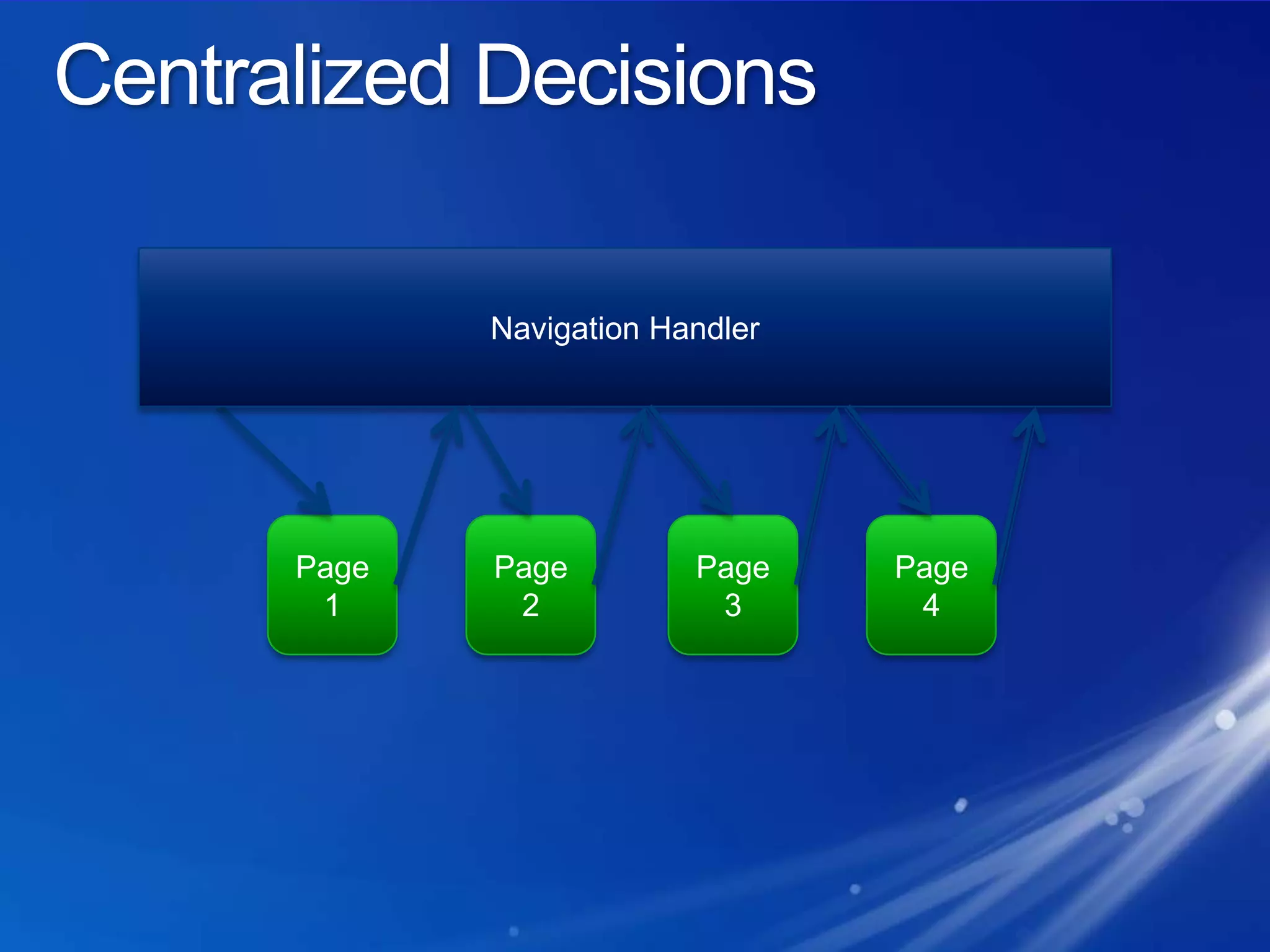 Centralized Decisions

Navigation Handler

Page 1

Page 2

Page 3

Page 4